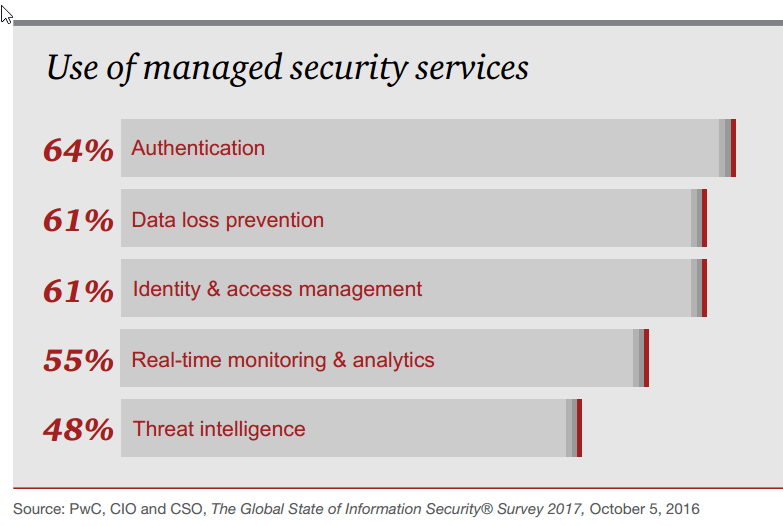 Use of managed security services

64% Authentication

61% Data loss prevention

61% Identity & access management

55% Real-time monitoring & analytics

48% Threat intelligence

Source: PwC, CIO and CSO, The Global State of Information Security® Survey 2017, October 5, 2016